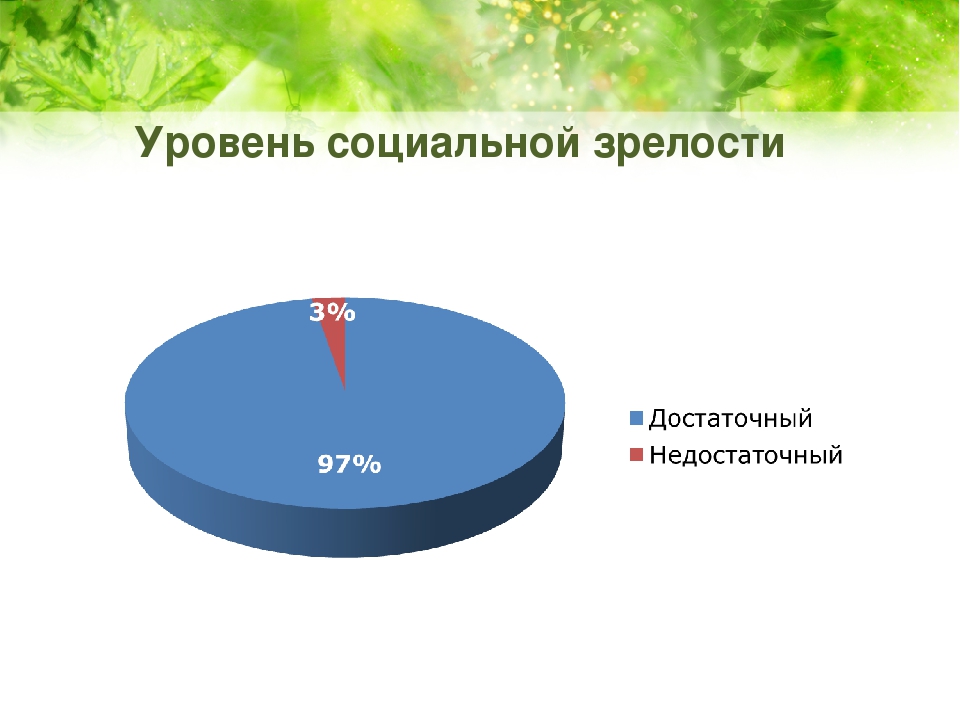 Уровень социальной зрелости

3%

97%

Достаточный
Недостаточный